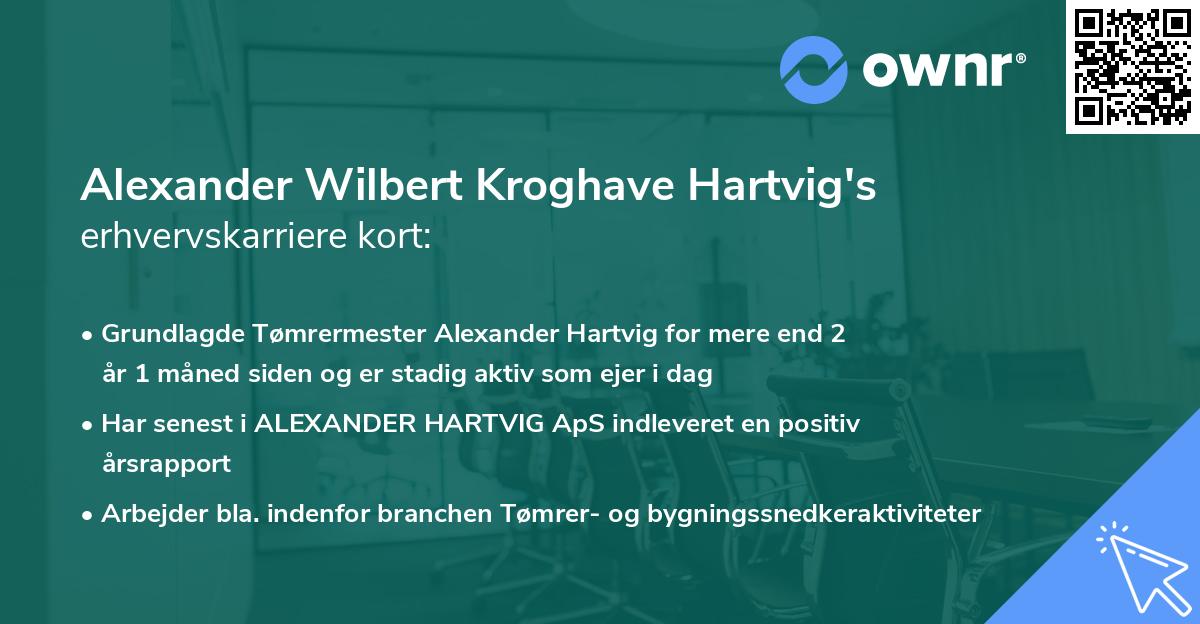 ownr®

Alexander Wilbert Kroghave Hartvig's erhvervskarriere kort:

• Grundlagde Tømrermester Alexander Hartvig for mere end 2 år 1 måned siden og er stadig aktiv som ejer i dag
• Har senest i ALEXANDER HARTVIG ApS indleveret en positiv årsrapport
• Arbejder bla. indenfor branchen Tømrer- og bygningssnedkeraktiviteter